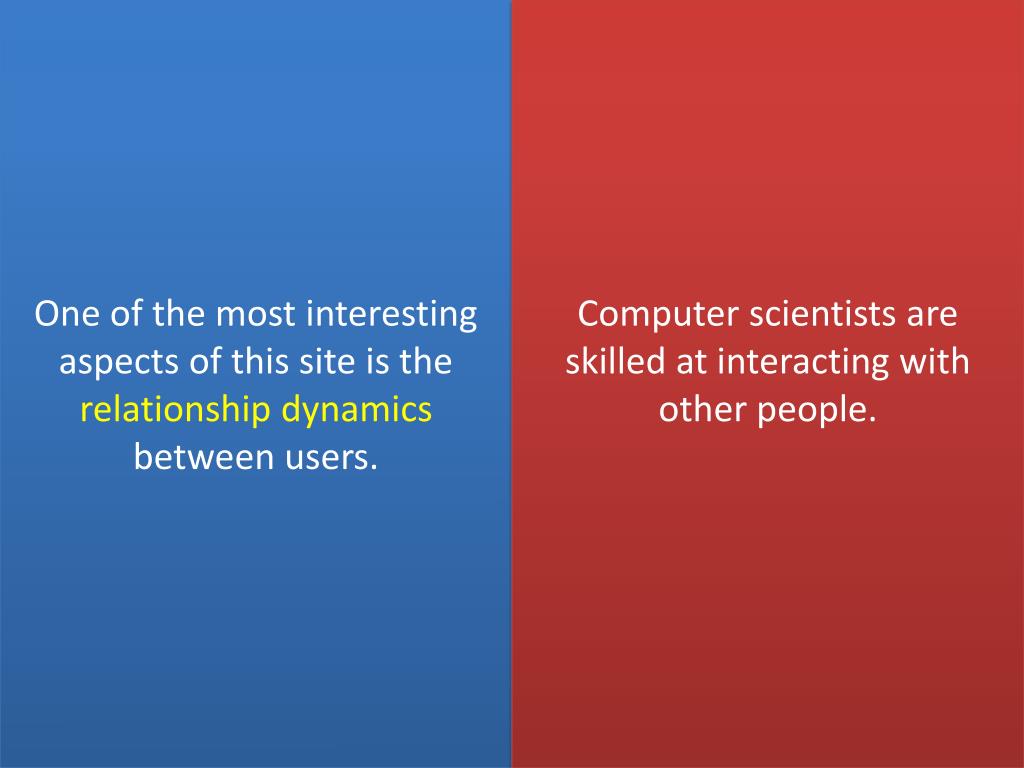 One of the most interesting aspects of this site is the relationship dynamics between users.

Computer scientists are skilled at interacting with other people.